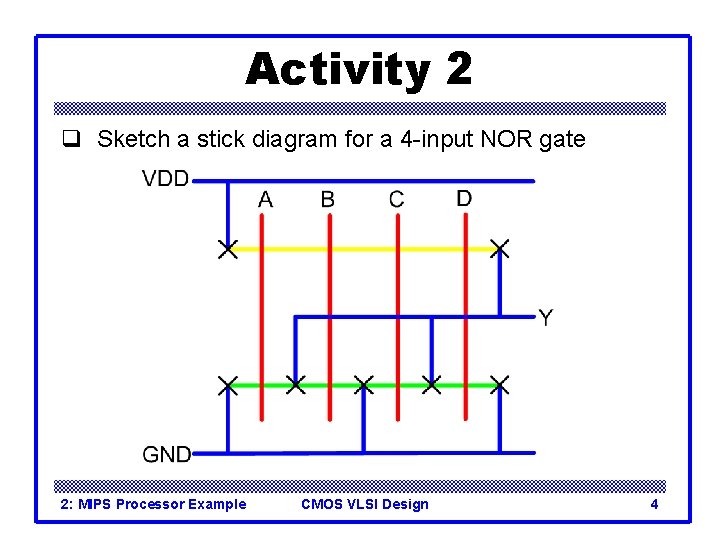 Activity 2

❑ Sketch a stick diagram for a 4-input NOR gate

VDD
A B C D
Y
GND

2: MIPS Processor Example CMOS VLSI Design 4